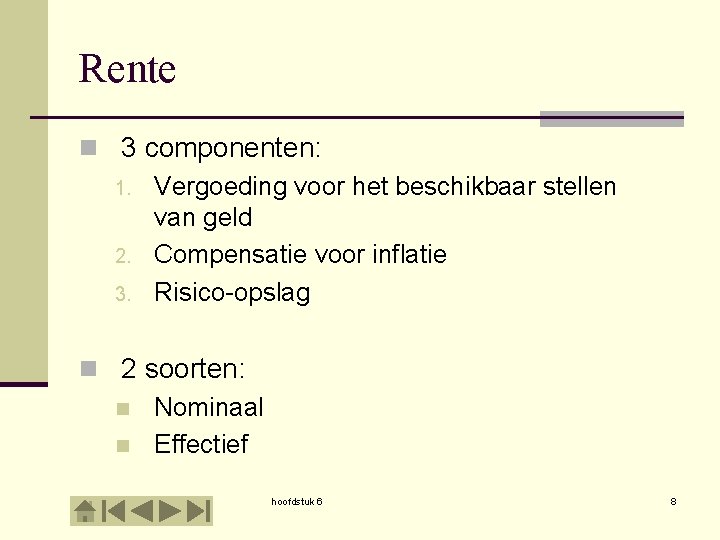 Rente

3 componenten:

1. Vergoeding voor het beschikbaar stellen van geld
2. Compensatie voor inflatie
3. Risico-opslag

2 soorten:

Nominaal
Effectief

hoofdstuk 6

8